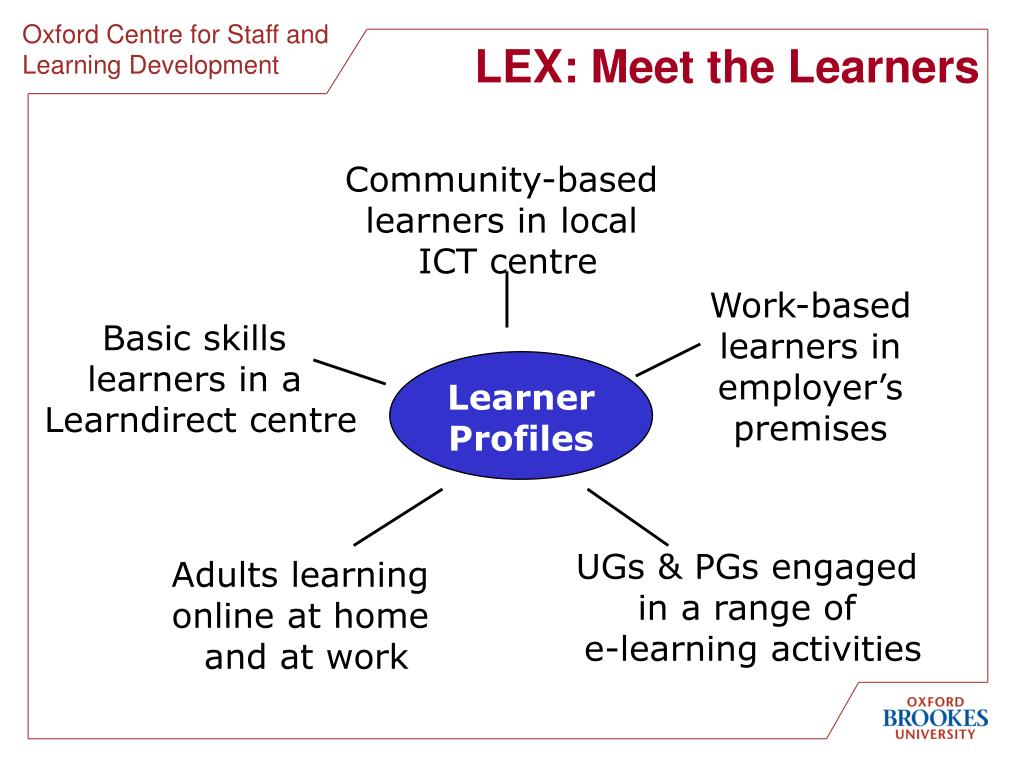 Oxford Centre for Staff and Learning Development

LEX: Meet the Learners

Community-based learners in local ICT centre

Basic skills learners in a Learndirect centre

Learner Profiles

Work-based learners in employer's premises

Adults learning online at home and at work

UGs & PGs engaged in a range of e-learning activities

OXFORD BROOKES UNIVERSITY